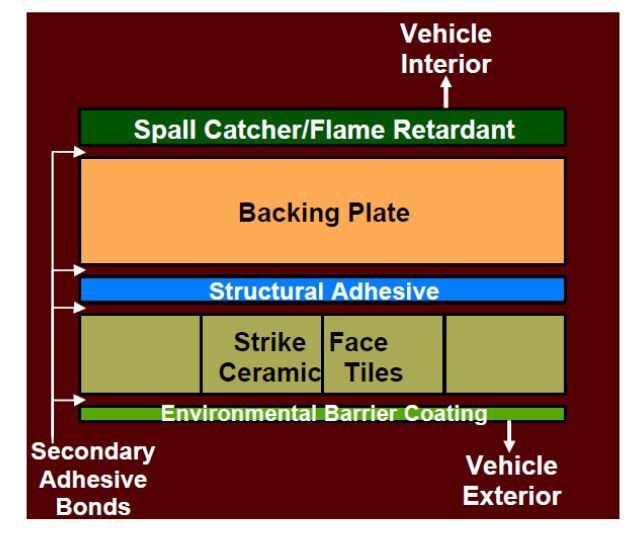 Vehicle Interior

Spall Catcher/Flame Retardant

Backing Plate

Structural Adhesive

Strike Face Ceramic Tiles

Environmental Barrier Coating

Secondary Adhesive Bonds

Vehicle Exterior